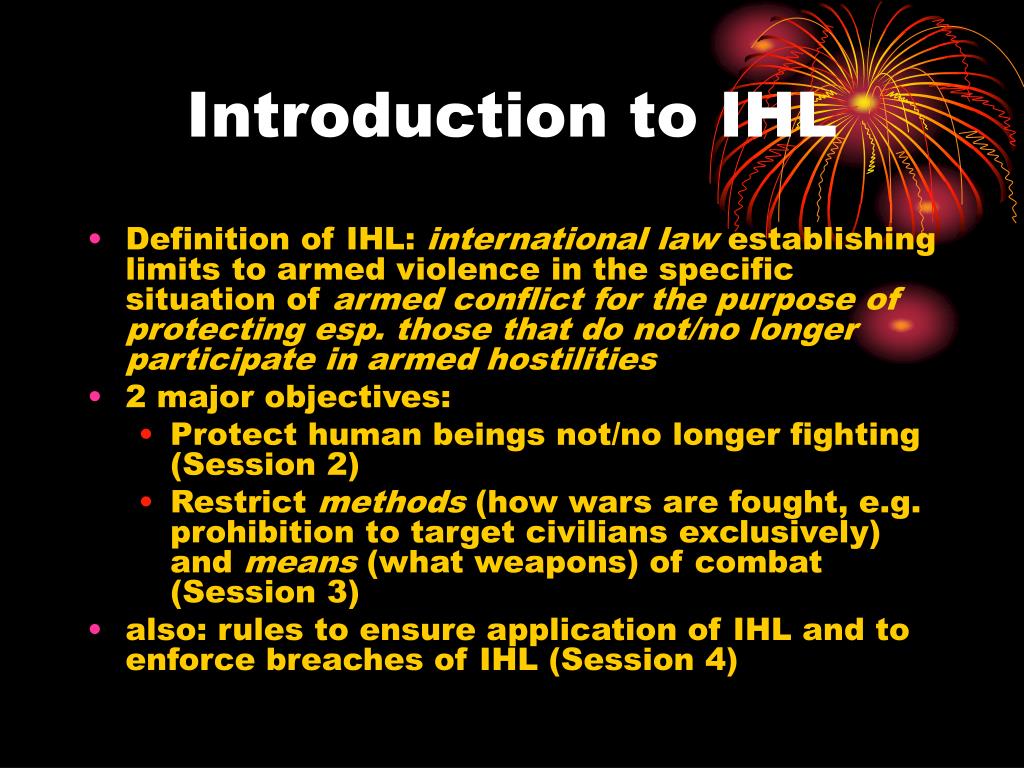 Introduction to IHL

• Definition of IHL: international law establishing limits to armed violence in the specific situation of armed conflict for the purpose of protecting esp. those that do not/no longer participate in armed hostilities
• 2 major objectives:
• Protect human beings not/no longer fighting (Session 2)
• Restrict methods (how wars are fought, e.g. prohibition to target civilians exclusively) and means (what weapons) of combat (Session 3)
• also: rules to ensure application of IHL and to enforce breaches of IHL (Session 4)